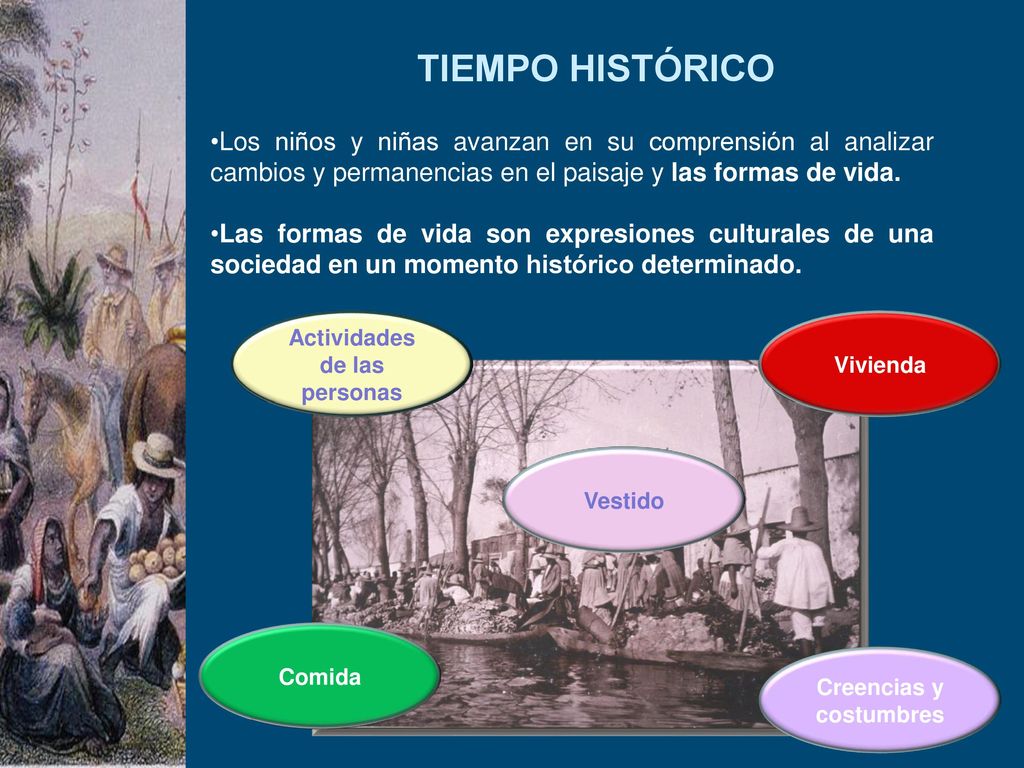 TIEMPO HISTÓRICO

•Los niños y niñas avanzan en su comprensión al analizar cambios y permanencias en el paisaje y las formas de vida.

•Las formas de vida son expresiones culturales de una sociedad en un momento histórico determinado.

Actividades de las personas

Vivienda

Vestido

Comida

Creencias y costumbres